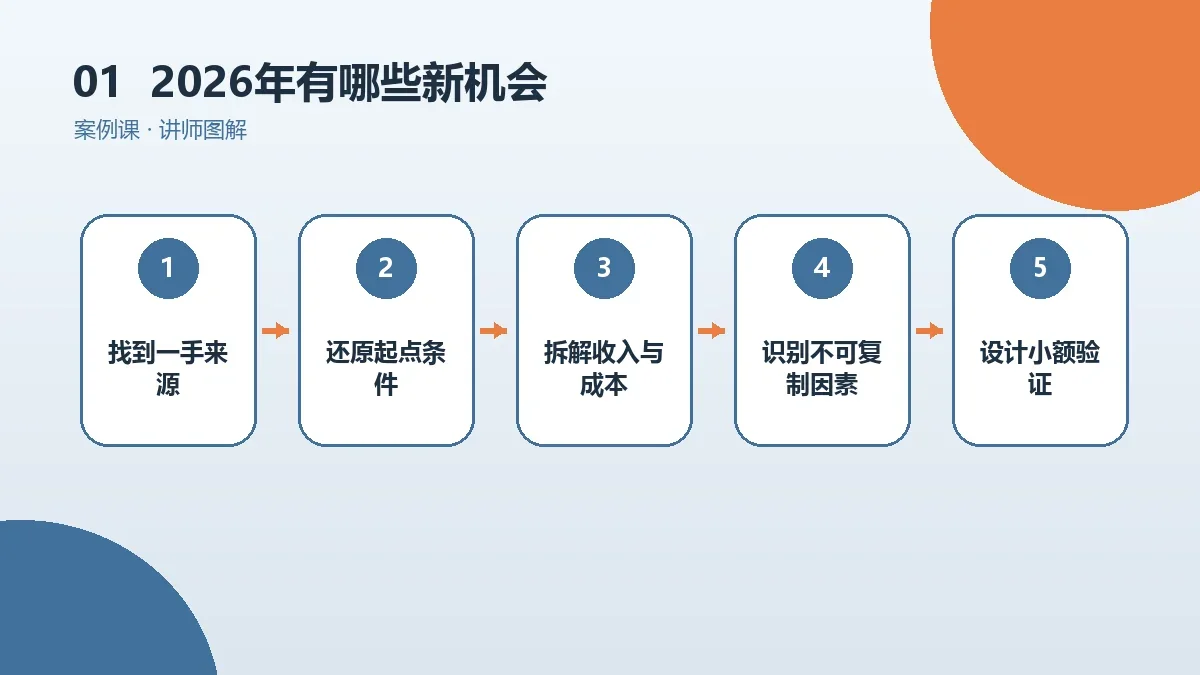 01 2026年有哪些新机会

案例课 · 讲师图解

1
找到一手来源

2
还原起点条件

3
拆解收入与成本

4
识别不可复制因素

5
设计小额验证